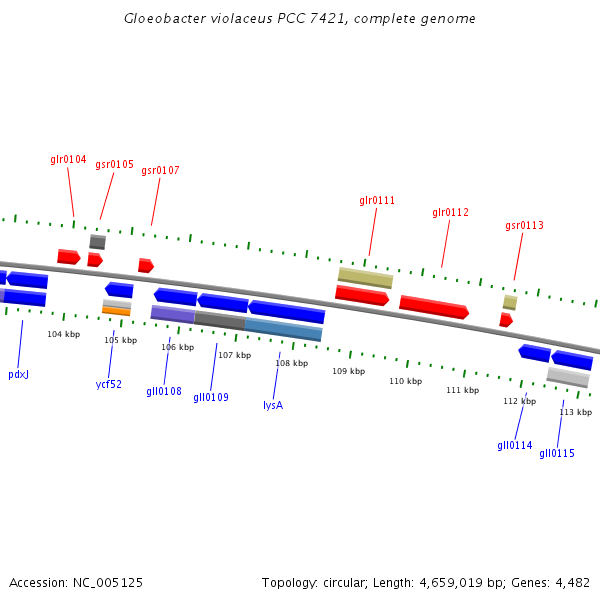 Gloeobacter violaceus PCC 7421, complete genome

glr0104
gsr0105
gsr0107
glr0111
glr0112
gsr0113

104 kbp
105 kbp
106 kbp
107 kbp
108 kbp
109 kbp
110 kbp
111 kbp
112 kbp
113 kbp

pdxJ
ycf52
gll0108
gll0109
lysA
gll0114
gll0115

Accession: NC_005125

Topology: circular; Length: 4,659,019 bp; Genes: 4,482